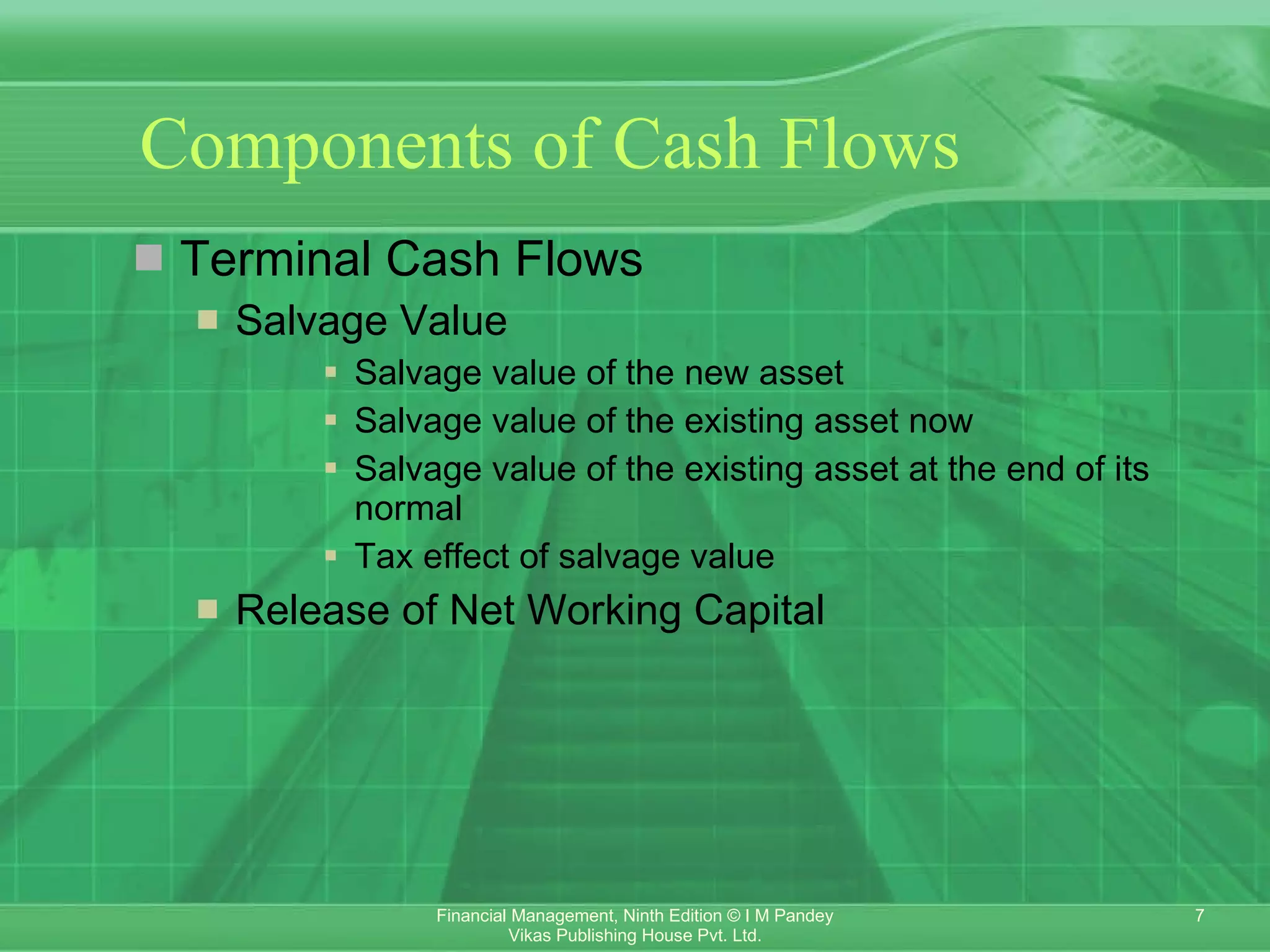 Components of Cash Flows

Terminal Cash Flows

Salvage Value

Salvage value of the new asset

Salvage value of the existing asset now

Salvage value of the existing asset at the end of its normal

Tax effect of salvage value

Release of Net Working Capital

Financial Management, Ninth Edition © I M Pandey
Vikas Publishing House Pvt. Ltd.

7